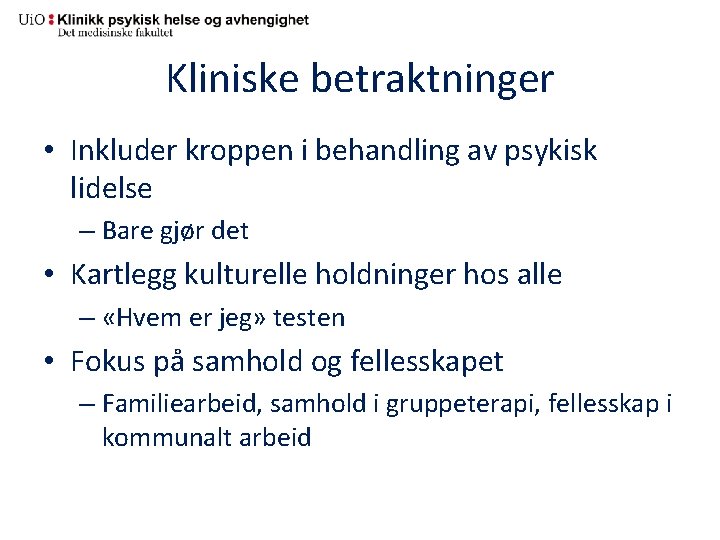 UiO : Klinikk psykisk helse og avhengighet
Det medisinske fakultet

Kliniske betraktninger

• Inkluder kroppen i behandling av psykisk lidelse
– Bare gjør det
• Kartlegg kulturelle holdninger hos alle
– «Hvem er jeg» testen
• Fokus på samhold og fellesskapet
– Familiearbeid, samhold i gruppeterapi, fellesskap i kommunalt arbeid